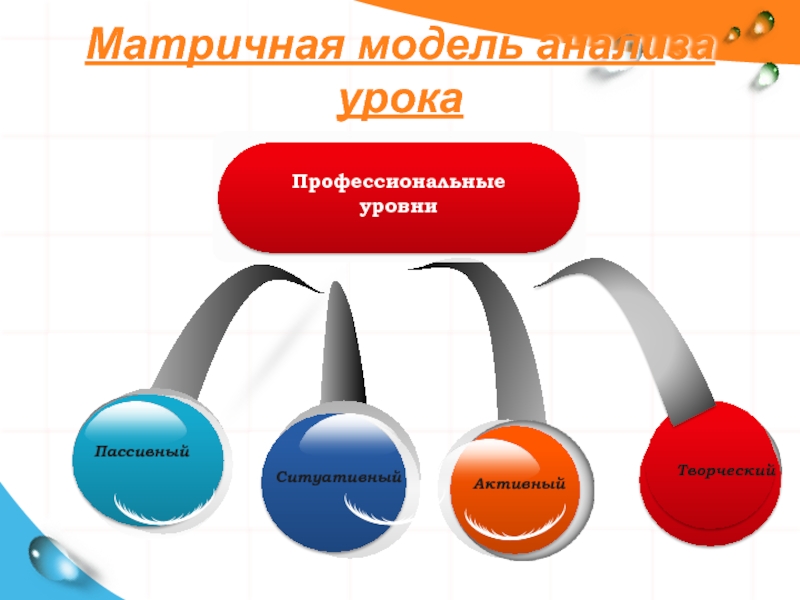 Матричная модель анализа урока

Профессиональные уровни

Пассивный

Ситуативный

Активный

Творческий